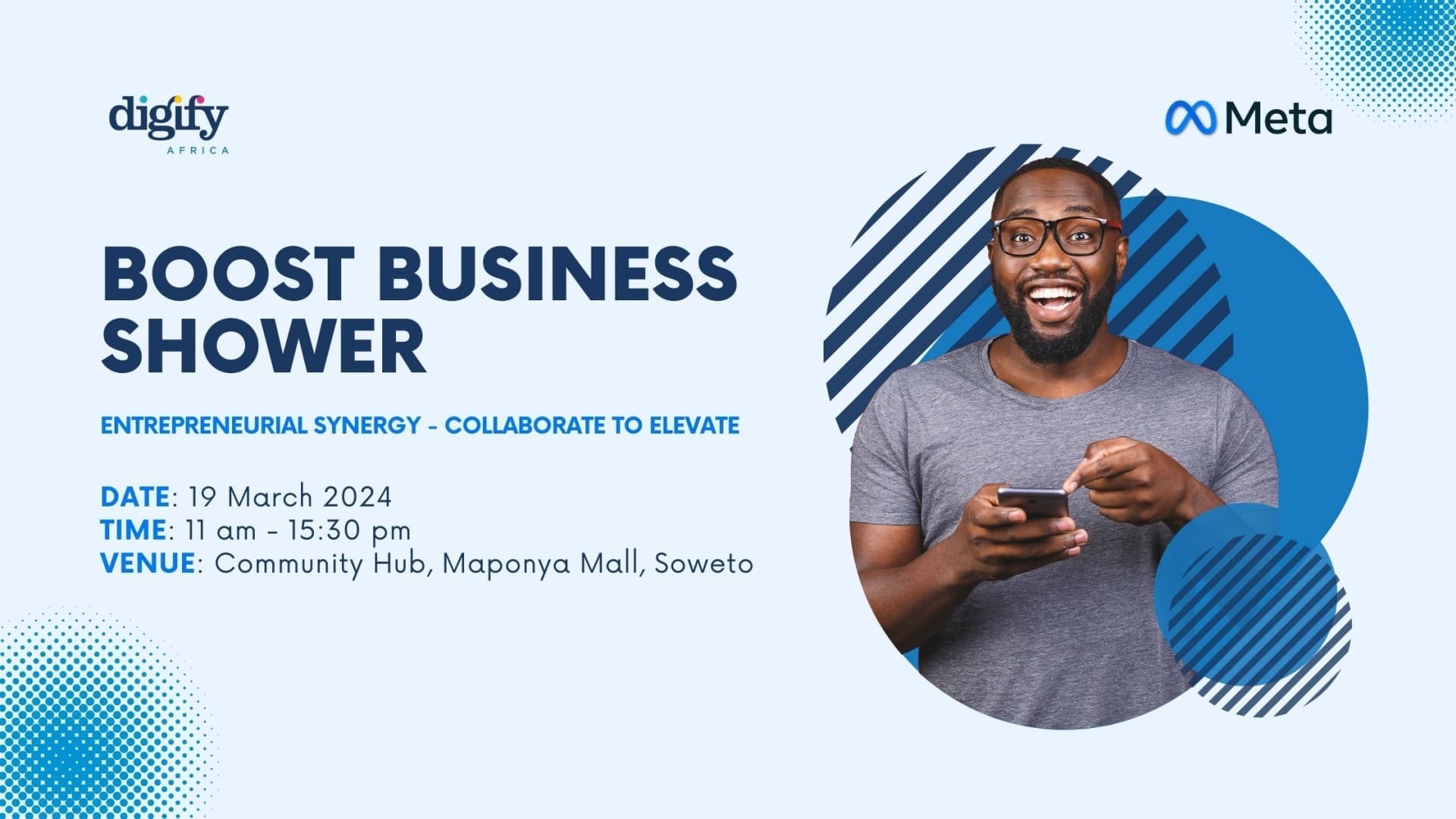 digify
AFRICA

Meta

BOOST BUSINESS SHOWER

ENTREPRENEURIAL SYNERGY - COLLABORATE TO ELEVATE

DATE: 19 March 2024
TIME: 11 am - 15:30 pm
VENUE: Community Hub, Maponya Mall, Soweto